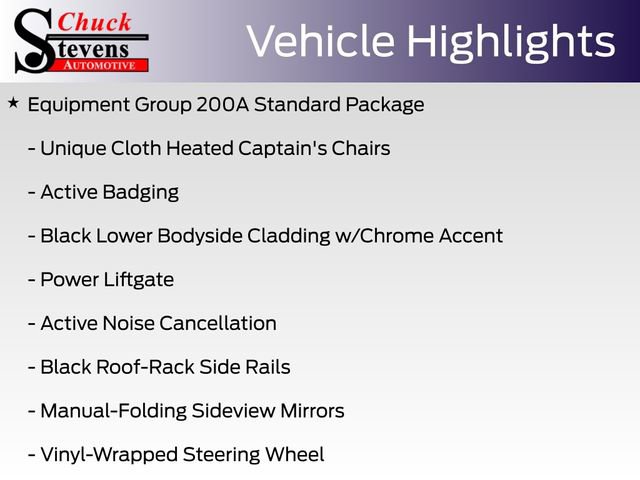 Chuck
Stevens
AUTOMOTIVE

Vehicle Highlights

★ Equipment Group 200A Standard Package

- Unique Cloth Heated Captain's Chairs

- Active Badging

- Black Lower Bodyside Cladding w/Chrome Accent

- Power Liftgate

- Active Noise Cancellation

- Black Roof-Rack Side Rails

- Manual-Folding Sideview Mirrors

- Vinyl-Wrapped Steering Wheel